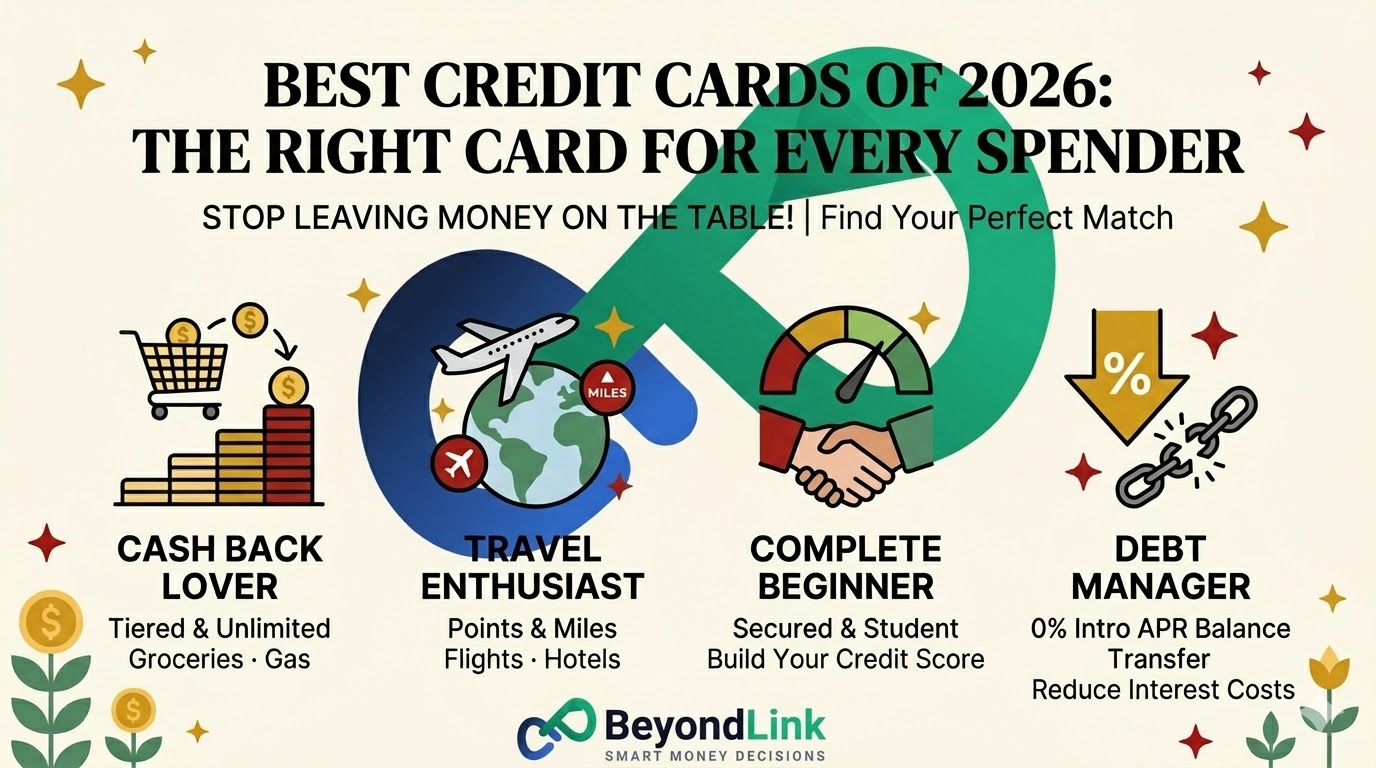 BEST CREDIT CARDS OF 2026:
THE RIGHT CARD FOR EVERY SPENDER

STOP LEAVING MONEY ON THE TABLE! | Find Your Perfect Match

$ $ $

MILES

%

CASH BACK LOVER
Tiered & Unlimited
Groceries · Gas

TRAVEL ENTHUSIAST
Points & Miles
Flights · Hotels

COMPLETE BEGINNER
Secured & Student
Build Your Credit Score

DEBT MANAGER
0% Intro APR Balance Transfer
Reduce Interest Costs

$ $

BeyondLink
SMART MONEY DECISIONS